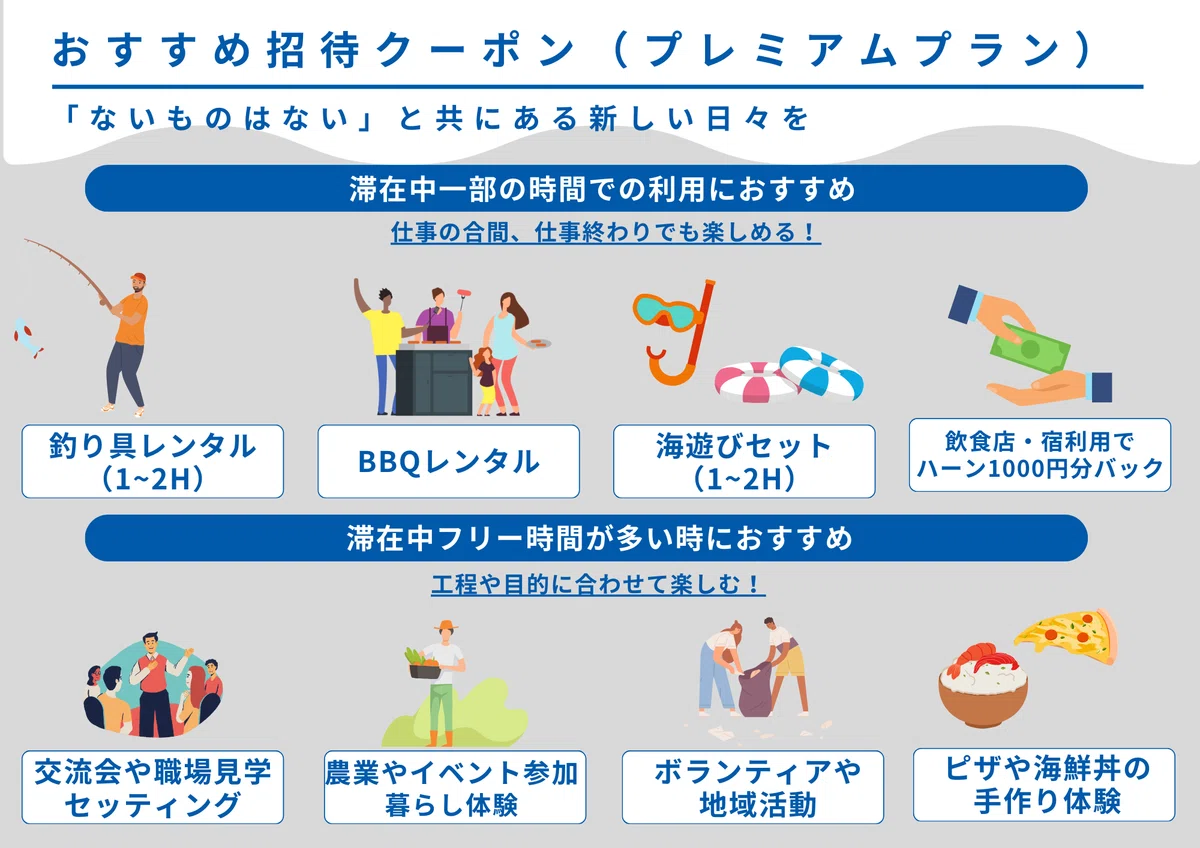 おすすめ招待クーポン（プレミアムプラン）

「ないものはない」と共にある新しい日々を

滞在中一部の時間での利用におすすめ

仕事の合間、仕事終わりでも楽しめる！

釣り具レンタル（1~2H）

BBQレンタル

海遊びセット（1~2H）

飲食店・宿利用でハーン1000円分バック

滞在中フリー時間が多い時におすすめ

工程や目的に合わせて楽しむ！

交流会や職場見学セッティング

農業やイベント参加暮らし体験

ボランティアや地域活動

ピザや海鮮丼の手作り体験